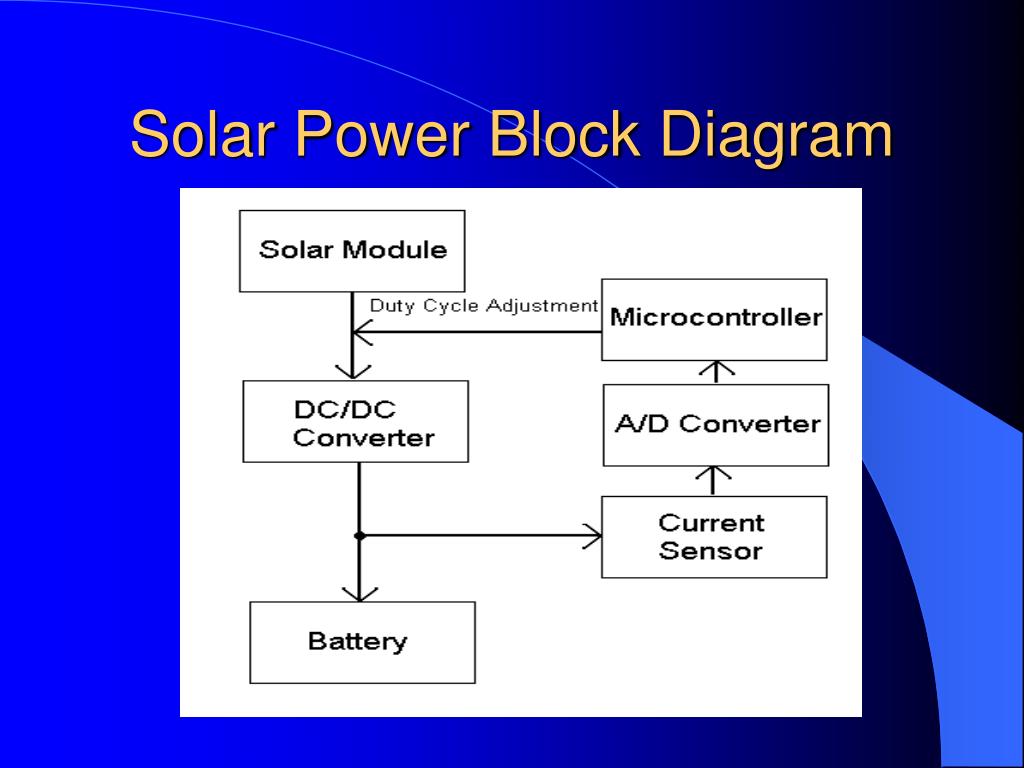 Solar Power Block Diagram

Solar Module

Duty Cycle Adjustment

Microcontroller

DC/DC Converter

A/D Converter

Current Sensor

Battery